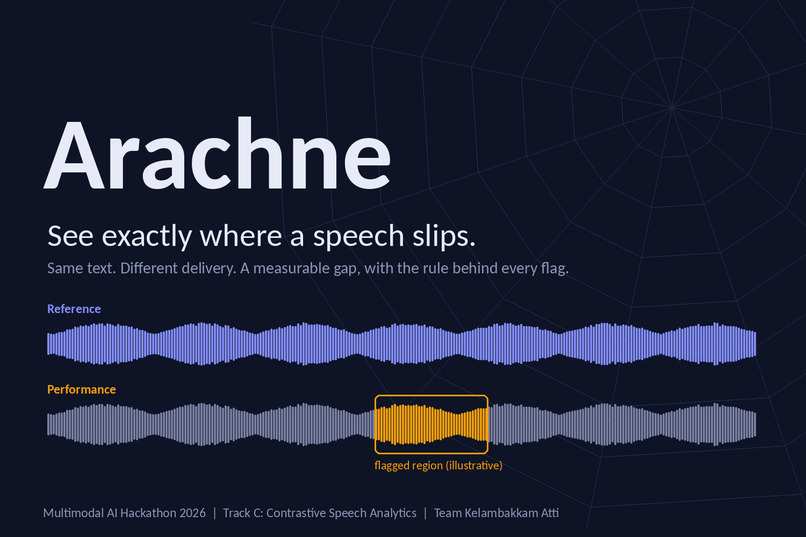 Arachne

See exactly where a speech slips.

Same text. Different delivery. A measurable gap, with the rule behind every flag.

Reference

Performance

flagged region (illustrative)

Multimodal AI Hackathon 2026 | Track C: Contrastive Speech Analytics | Team Kelambakkam Atti